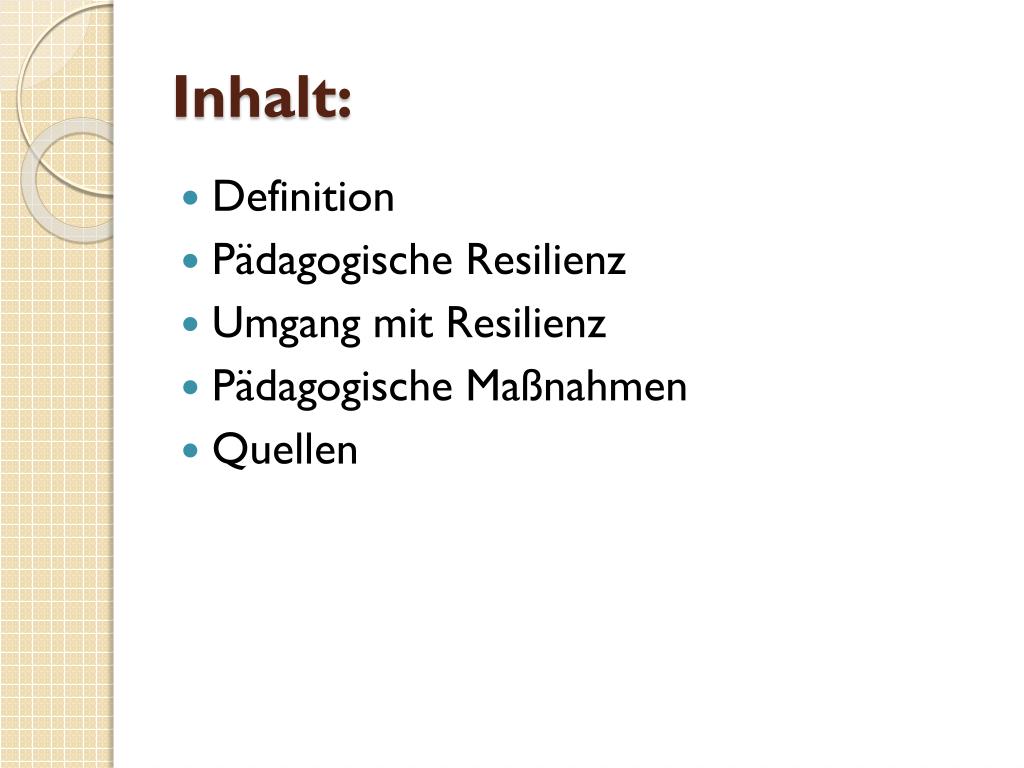 Inhalt:

- Definition
- Pädagogische Resilienz
- Umgang mit Resilienz
- Pädagogische Maßnahmen
- Quellen